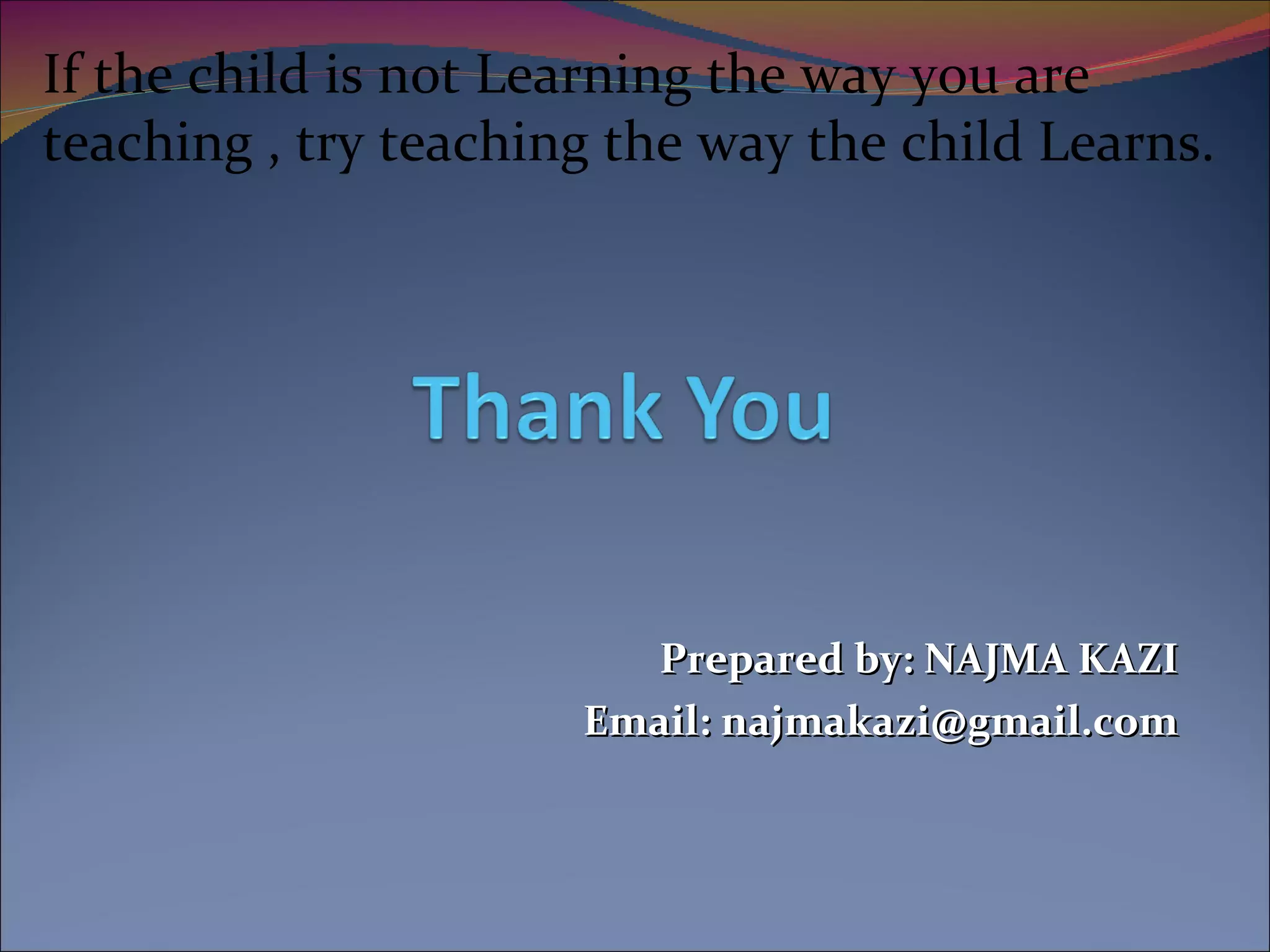 If the child is not Learning the way you are teaching , try teaching the way the child Learns.

Thank You

Prepared by: NAJMA KAZI
Email: najmakazi@gmail.com